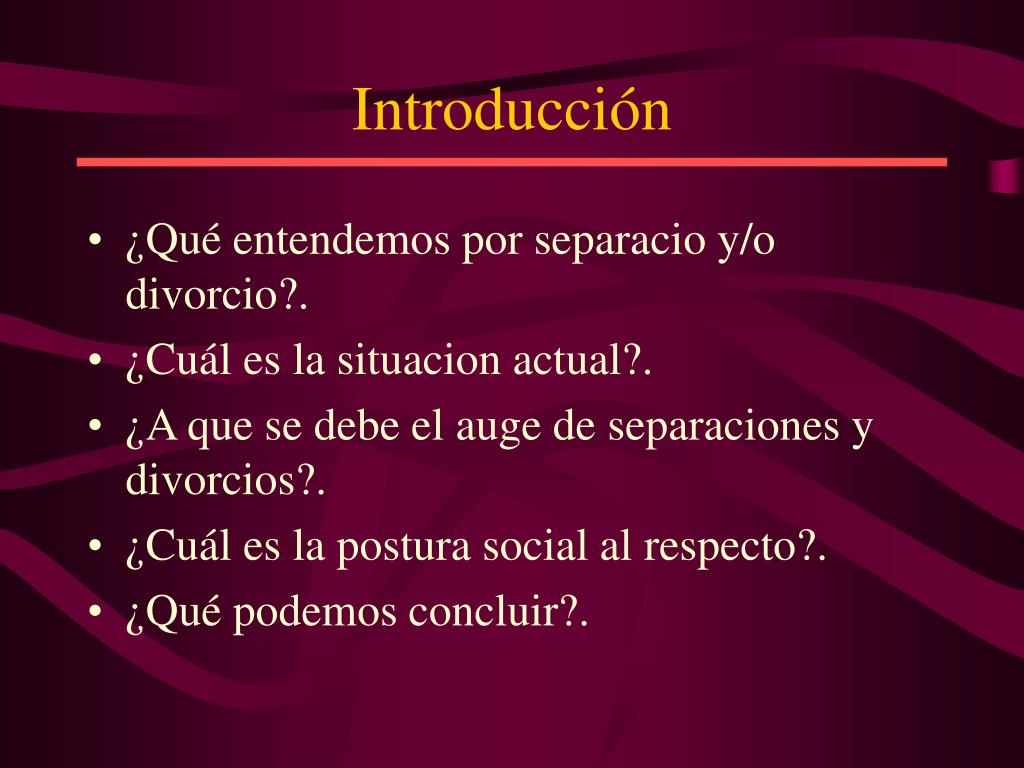 Introducción

• ¿Qué entendemos por separacio y/o divorcio?.
• ¿Cuál es la situacion actual?.
• ¿A que se debe el auge de separaciones y divorcios?.
• ¿Cuál es la postura social al respecto?.
• ¿Qué podemos concluir?.